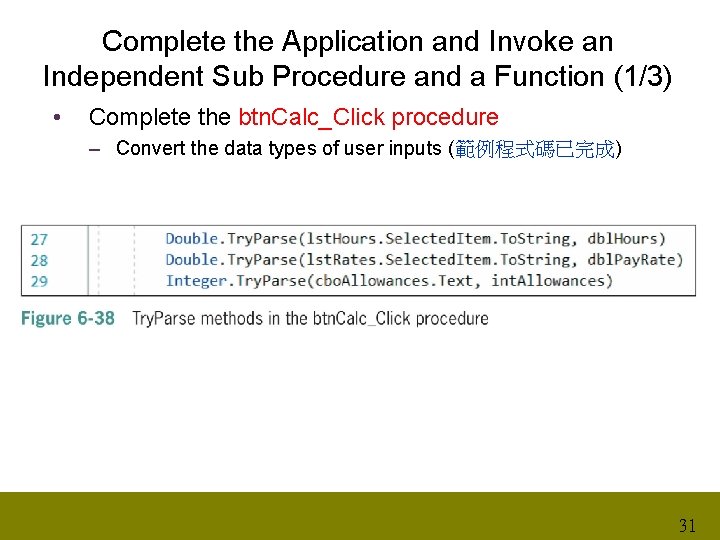 Complete the Application and Invoke an Independent Sub Procedure and a Function (1/3)

• Complete the btnCalc_Click procedure

– Convert the data types of user inputs (範例程式碼已完成)

27 Double.TryParse(lstHours.SelectedItem.ToString, dblHours)
28 Double.TryParse(lstRates.SelectedItem.ToString, dblPayRate)
29 Integer.TryParse(cboAllowances.Text, intAllowances)

Figure 6-38 TryParse methods in the btnCalc_Click procedure

31